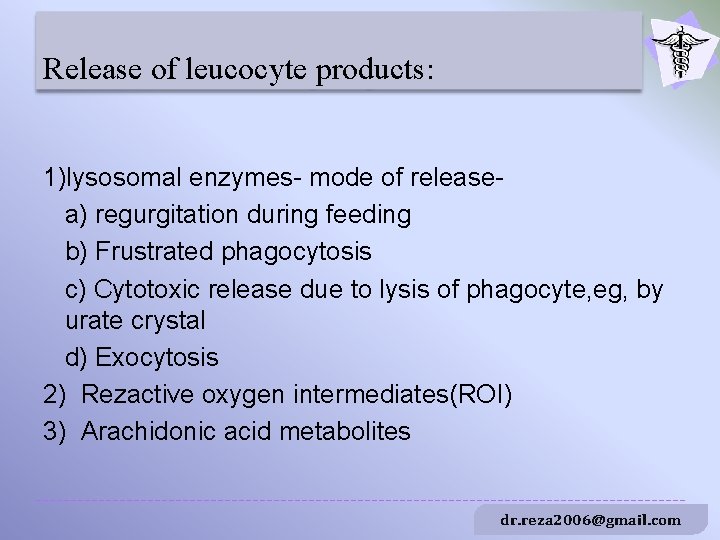 Release of leucocyte products:

1)lysosomal enzymes- mode of release-

a) regurgitation during feeding

b) Frustrated phagocytosis

c) Cytotoxic release due to lysis of phagocyte,eg, by urate crystal

d) Exocytosis

2) Rezactive oxygen intermediates(ROI)

3) Arachidonic acid metabolites

dr.reza2006@gmail.com